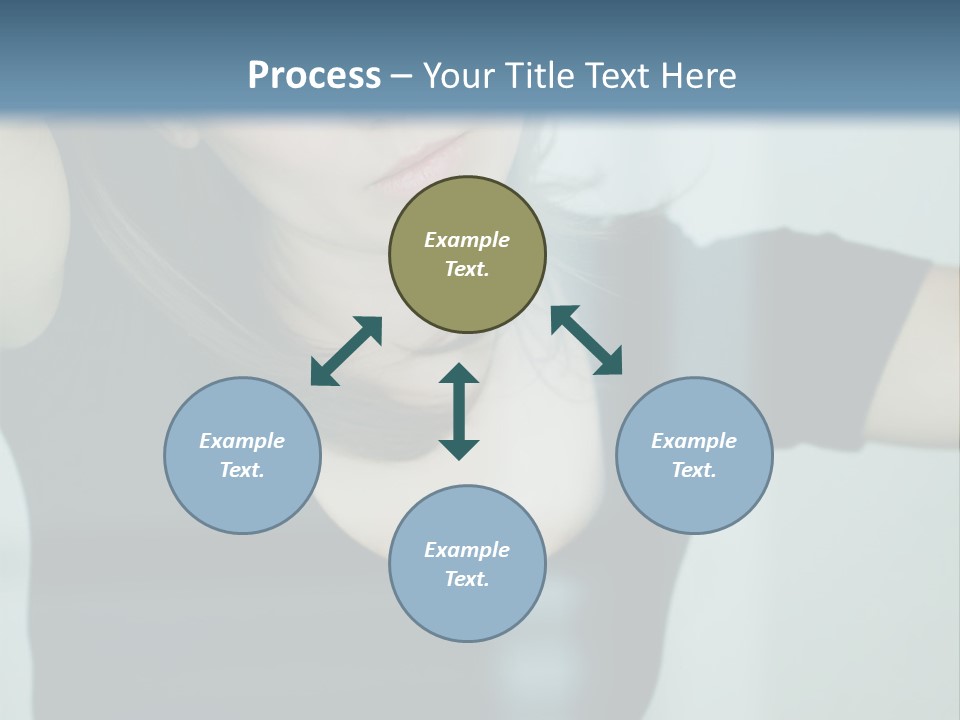 Process – Your Title Text Here

Example Text.

Example Text.

Example Text.

Example Text.